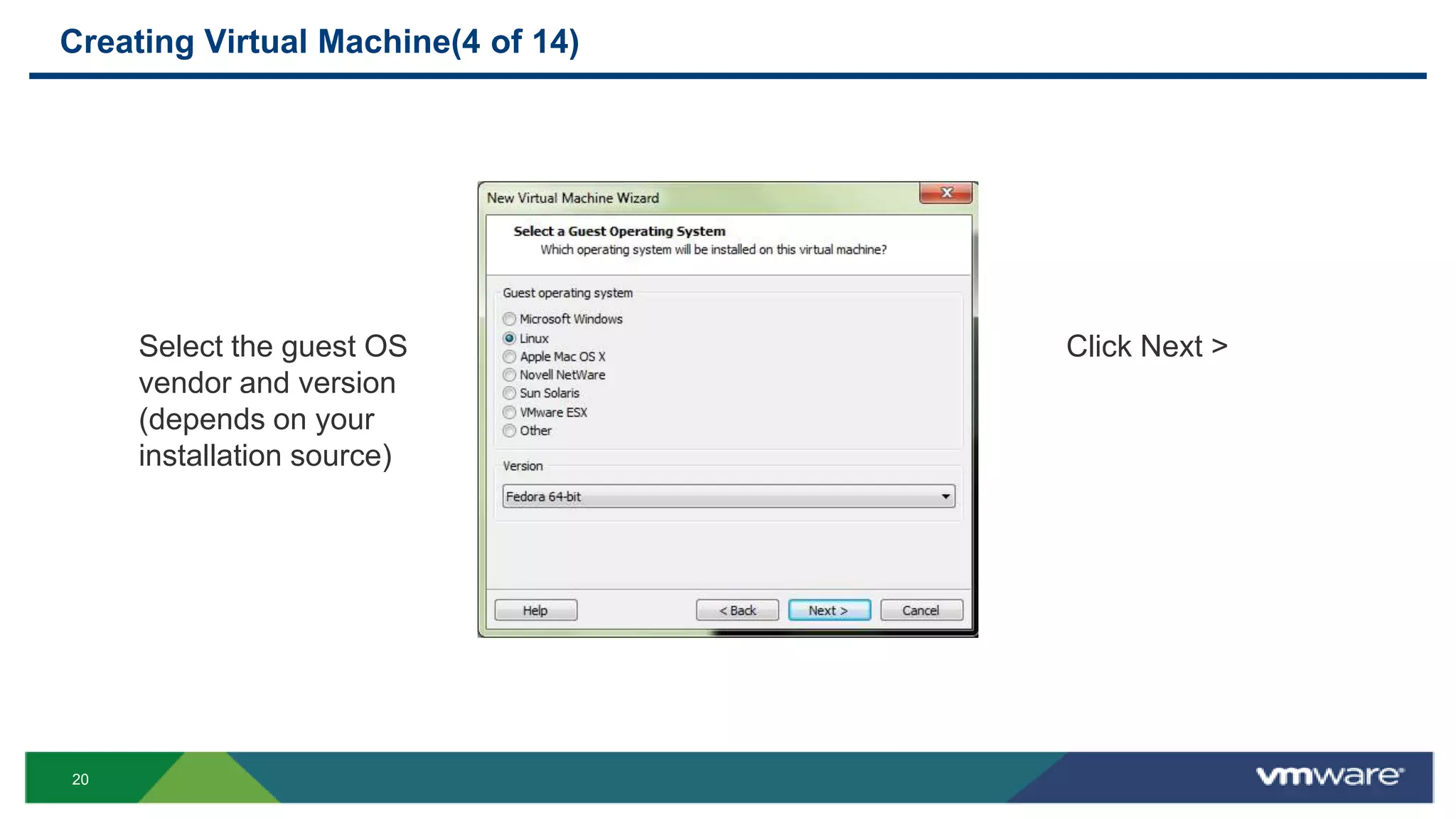 Creating Virtual Machine(4 of 14)

Select the guest OS vendor and version (depends on your installation source)

New Virtual Machine Wizard

Select a Guest Operating System
Which operating system will be installed on this virtual machine?

Guest operating system
Microsoft Windows
Linux
Apple Mac OS X
Novell NetWare
Sun Solaris
VMware ESX
Other

Version
Fedora 64-bit

Help
< Back
Next >
Cancel

Click Next >

20

vmware